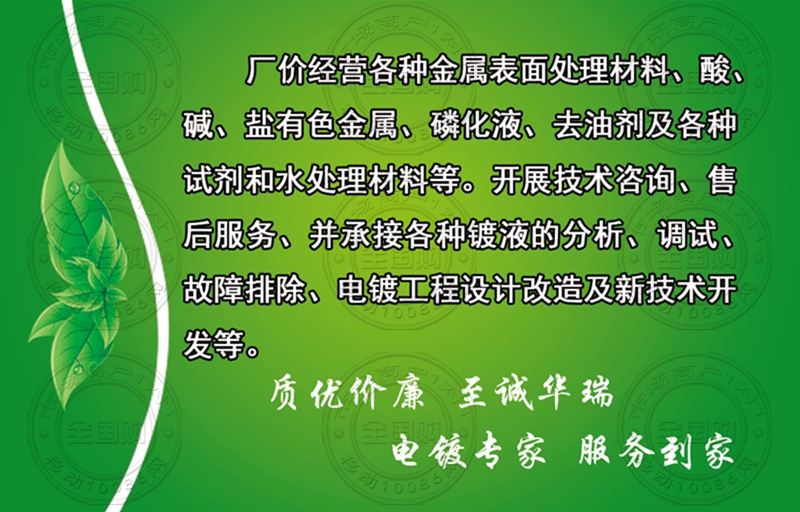 厂价经营各种金属表面处理材料、酸、碱、盐有色金属、磷化液、去油剂及各种试剂和水处理材料等。开展技术咨询、售后服务、并承接各种镀液的分析、调试、故障排除、电镀工程设计改造及新技术开发等。

质优价廉　至诚华瑞

电镀专家　服务到家

全国购

移动10086